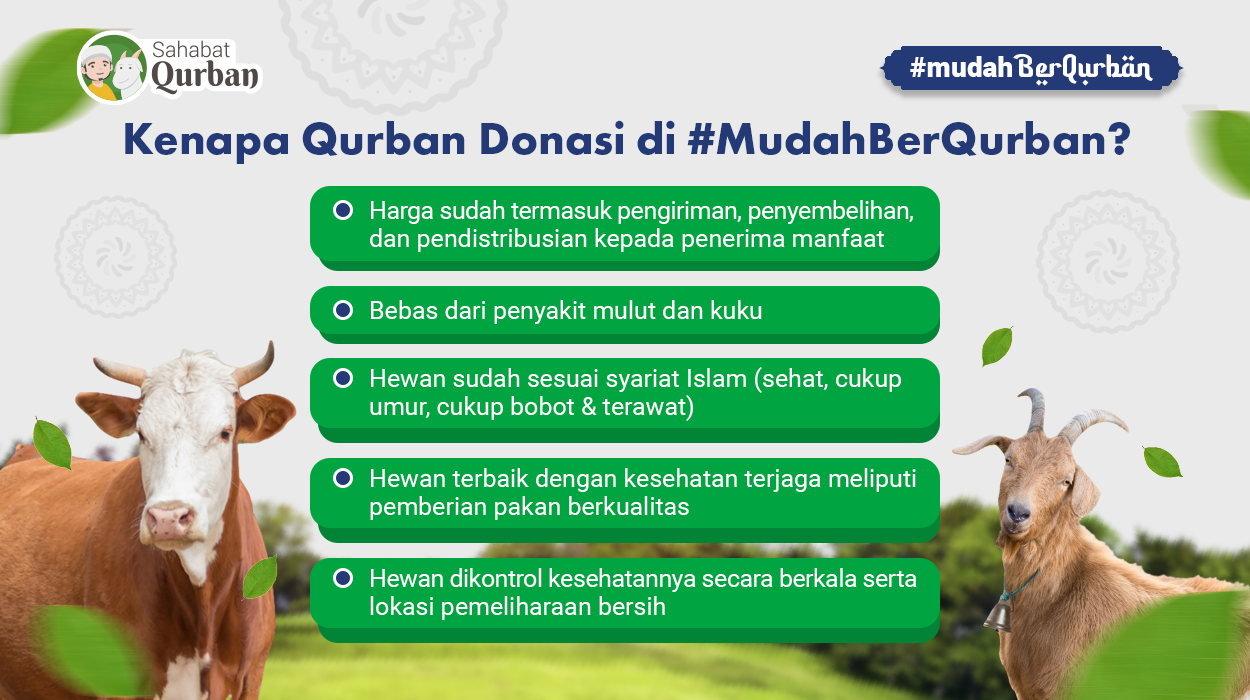 Sahabat Qurban

#mudahBerQurban

Kenapa Qurban Donasi di #MudahBerQurban?

Harga sudah termasuk pengiriman, penyembelihan, dan pendistribusian kepada penerima manfaat

Bebas dari penyakit mulut dan kuku

Hewan sudah sesuai syariat Islam (sehat, cukup umur, cukup bobot & terawat)

Hewan terbaik dengan kesehatan terjaga meliputi pemberian pakan berkualitas

Hewan dikontrol kesehatannya secara berkala serta lokasi pemeliharaan bersih